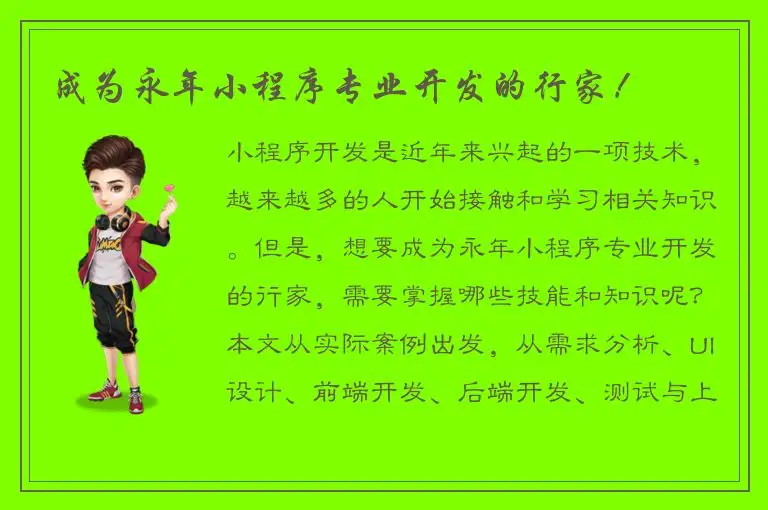 成为永年小程序专业开发的行家！

小程序开发是近年来兴起的一项技术，越来越多的人开始接触和学习相关知识。但是，想要成为永年小程序专业开发的行家，需要掌握哪些技能和知识呢？本文从实际案例出发，从需求分析、UI设计、前端开发、后端开发、测试与上